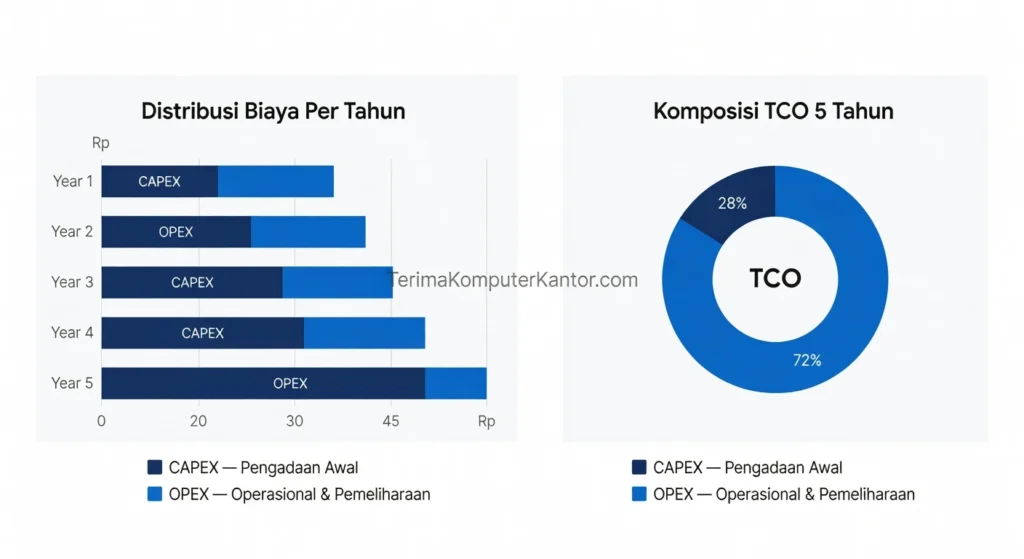 Distribusi Biaya Per Tahun

Rp

Year 1 CAPEX
Year 2 OPEX
Year 3 CAPEX
Year 4 CAPEX
Year 5 OPEX

0 20 30 45 Rp

CAPEX — Pengadaan Awal
OPEX — Operasional & Pemeliharaan

TerimaKomputerKantor.com

Komposisi TCO 5 Tahun

28%
TCO
72%

CAPEX — Pengadaan Awal
OPEX — Operasional & Pemeliharaan